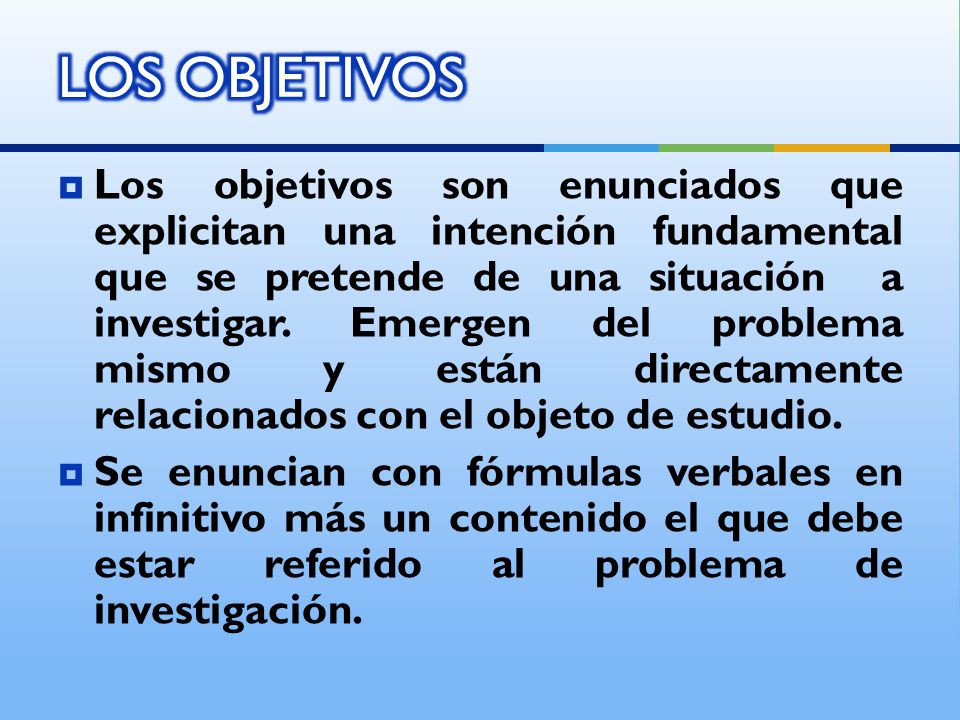 LOS OBJETIVOS

Los objetivos son enunciados que explicitan una intención fundamental que se pretende de una situación a investigar. Emergen del problema mismo y están directamente relacionados con el objeto de estudio.

Se enuncian con fórmulas verbales en infinitivo más un contenido el que debe estar referido al problema de investigación.